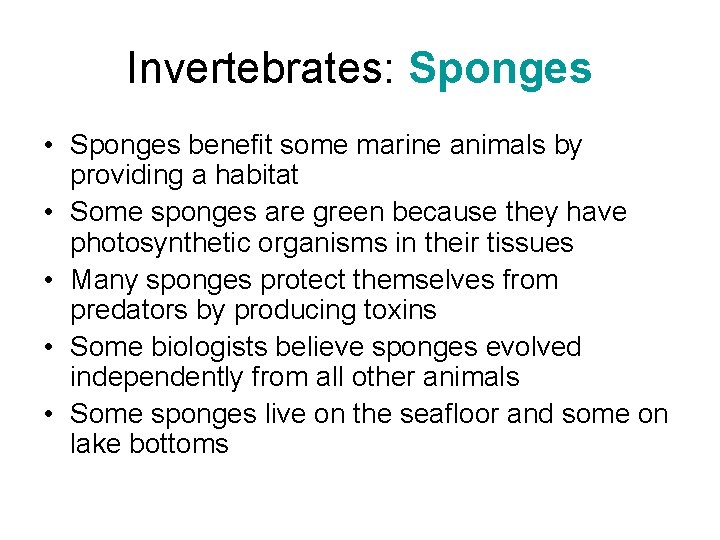 Invertebrates: Sponges

• Sponges benefit some marine animals by providing a habitat
• Some sponges are green because they have photosynthetic organisms in their tissues
• Many sponges protect themselves from predators by producing toxins
• Some biologists believe sponges evolved independently from all other animals
• Some sponges live on the seafloor and some on lake bottoms